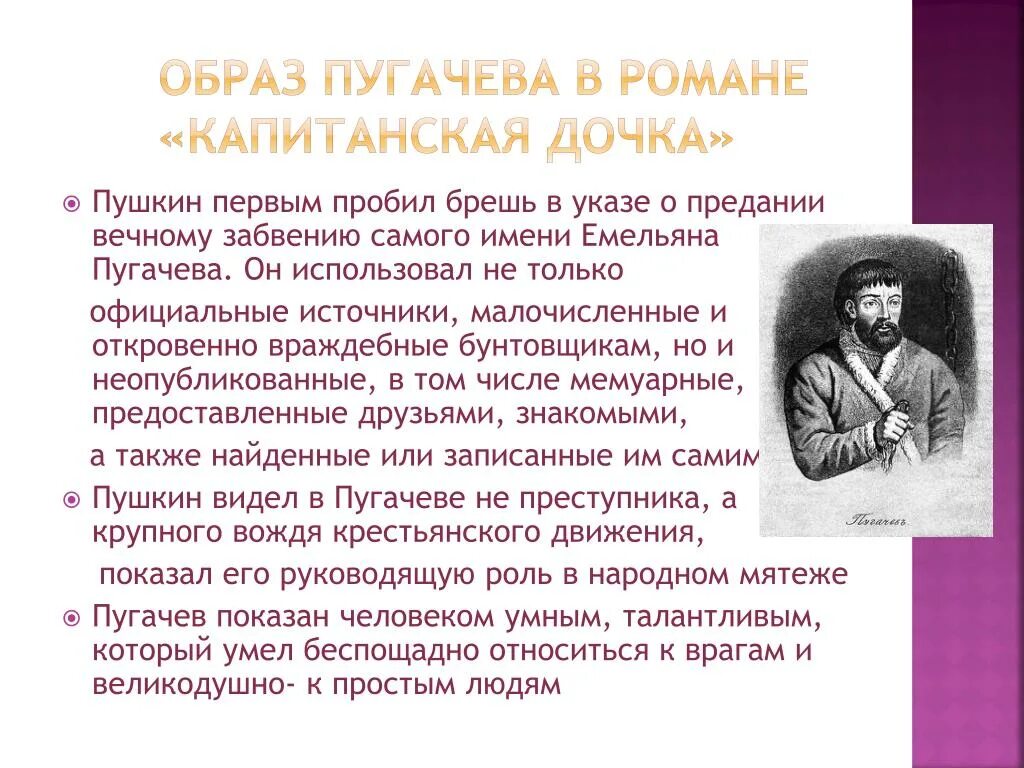 ОБРАЗ ПУГАЧЕВА В РОМАНЕ «КАПИТАНСКАЯ ДОЧКА»

Пушкин первым пробил брешь в указе о предании вечному забвению самого имени Емельяна Пугачева. Он использовал не только

официальные источники, малочисленные и откровенно враждебные бунтовщикам, но и неопубликованные, в том числе мемуарные, предоставленные друзьями, знакомыми,

а также найденные или записанные им самим

Пушкин видел в Пугачеве не преступника, а крупного вождя крестьянского движения,

показал его руководящую роль в народном мятеже

Пугачев показан человеком умным, талантливым, который умел беспощадно относиться к врагам и великодушно- к простым людям

Пугачевъ